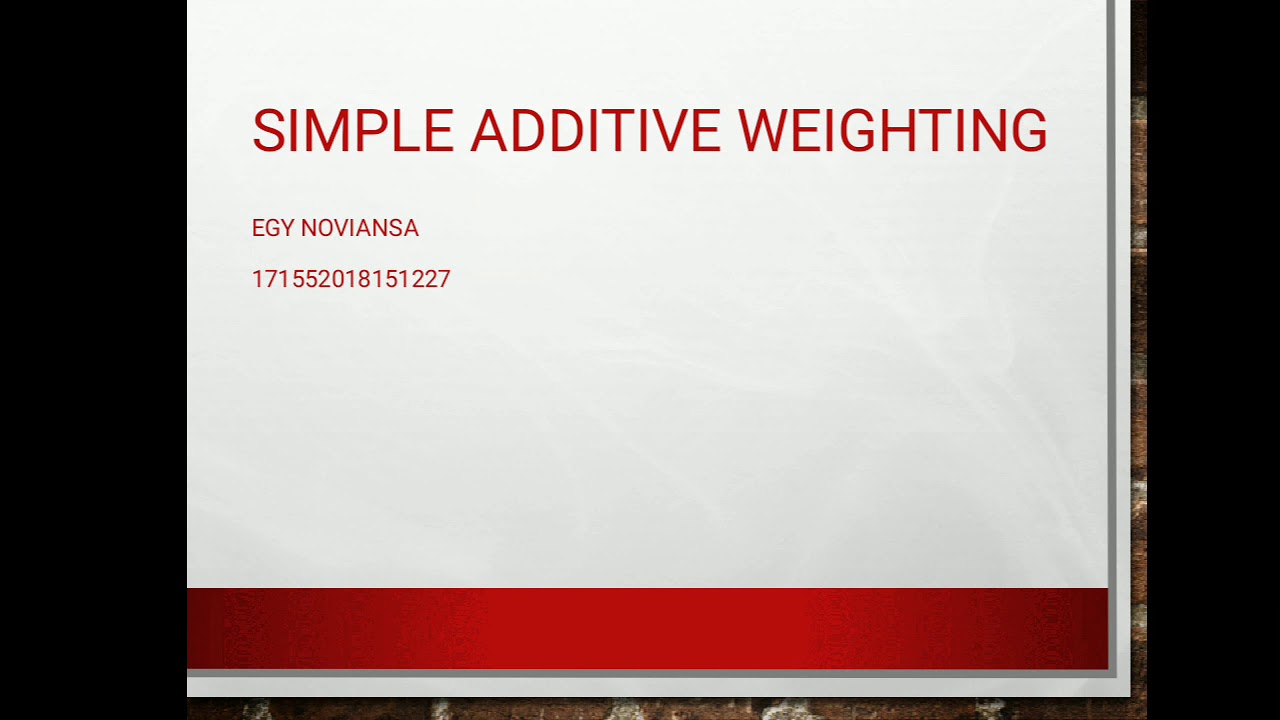 SIMPLE ADDITIVE WEIGHTING

EGY NOVIANSA

171552018151227